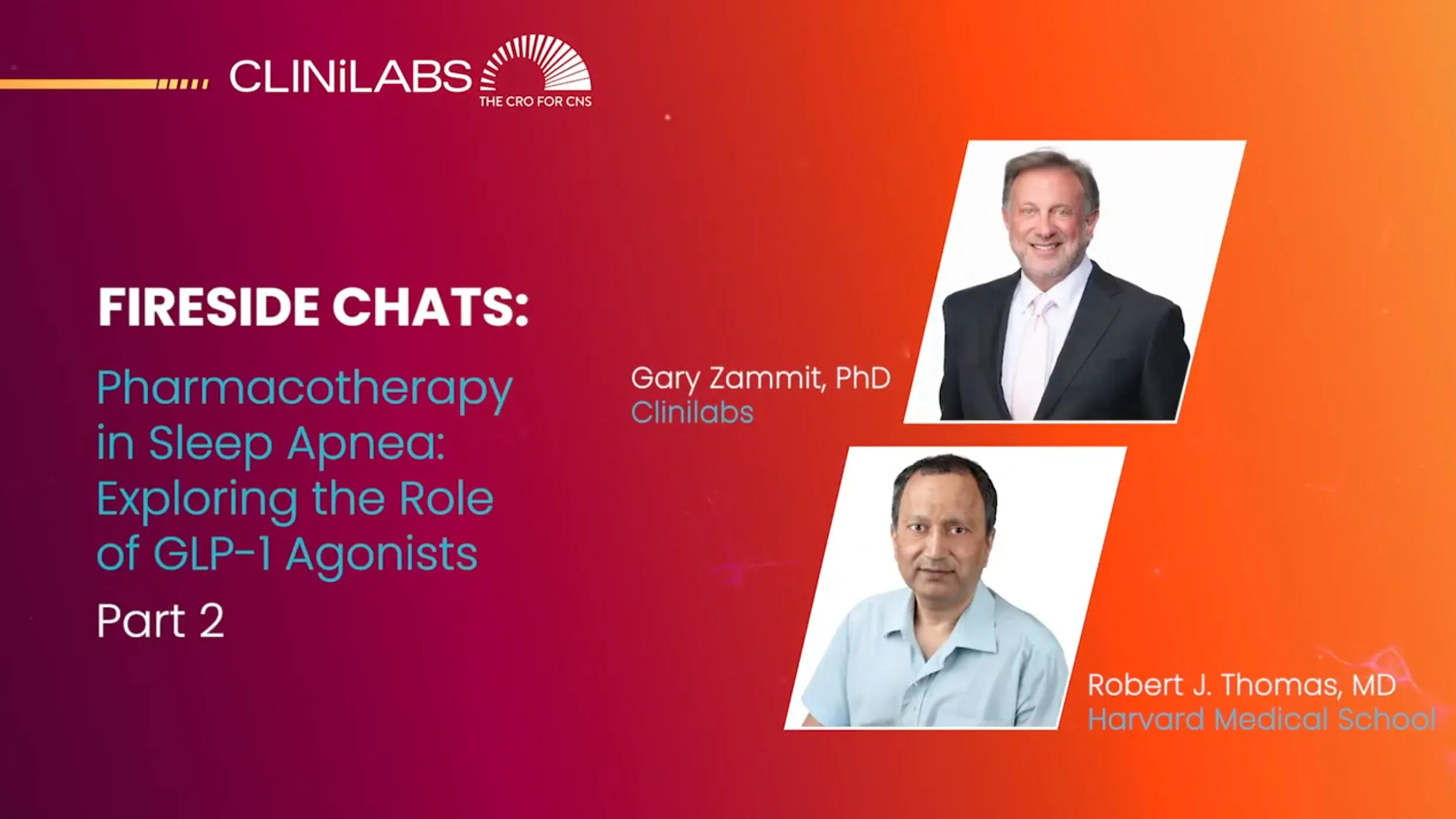 CLINiLABS
THE CRO FOR CNS

FIRESIDE CHATS:

Pharmacotherapy in Sleep Apnea: Exploring the Role of GLP-1 Agonists

Part 2

Gary Zammit, PhD
Clinilabs

Robert J. Thomas, MD
Harvard Medical School